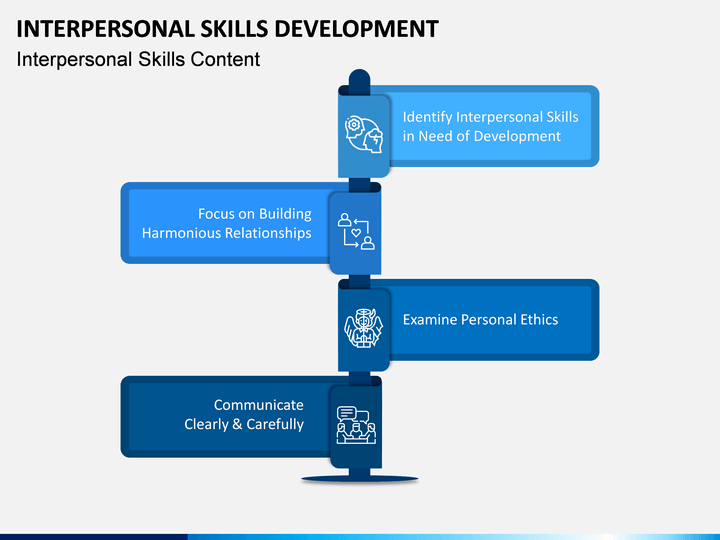 INTERPERSONAL SKILLS DEVELOPMENT

Interpersonal Skills Content

Identify Interpersonal Skills in Need of Development

Focus on Building Harmonious Relationships

Examine Personal Ethics

Communicate Clearly & Carefully